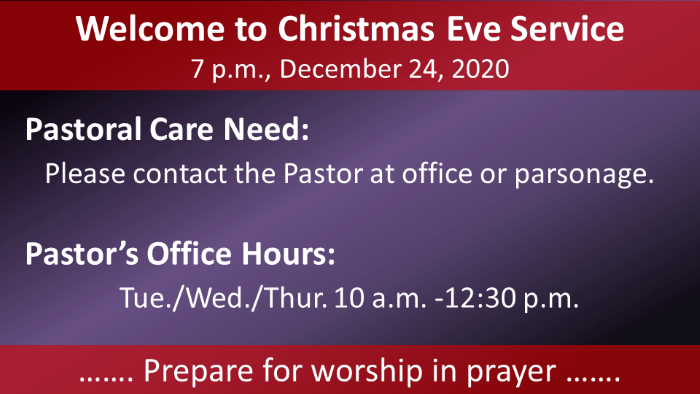 Welcome to Christmas Eve Service
7 p.m., December 24, 2020

Pastoral Care Need:
Please contact the Pastor at office or parsonage.

Pastor's Office Hours:
Tue./Wed./Thur. 10 a.m. -12:30 p.m.

……. Prepare for worship in prayer …….